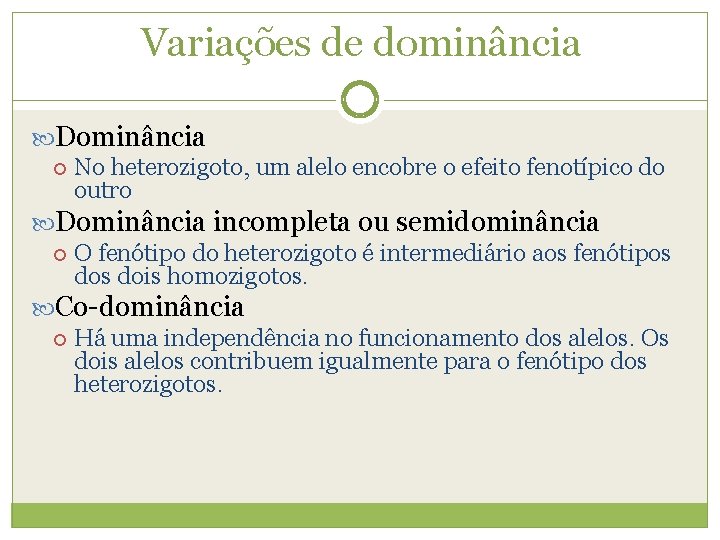 Variações de dominância

Dominância

No heterozigoto, um alelo encobre o efeito fenotípico do outro

Dominância incompleta ou semidominância

O fenótipo do heterozigoto é intermediário aos fenótipos dos dois homozigotos.

Co-dominância

Há uma independência no funcionamento dos alelos. Os dois alelos contribuem igualmente para o fenótipo dos heterozigotos.